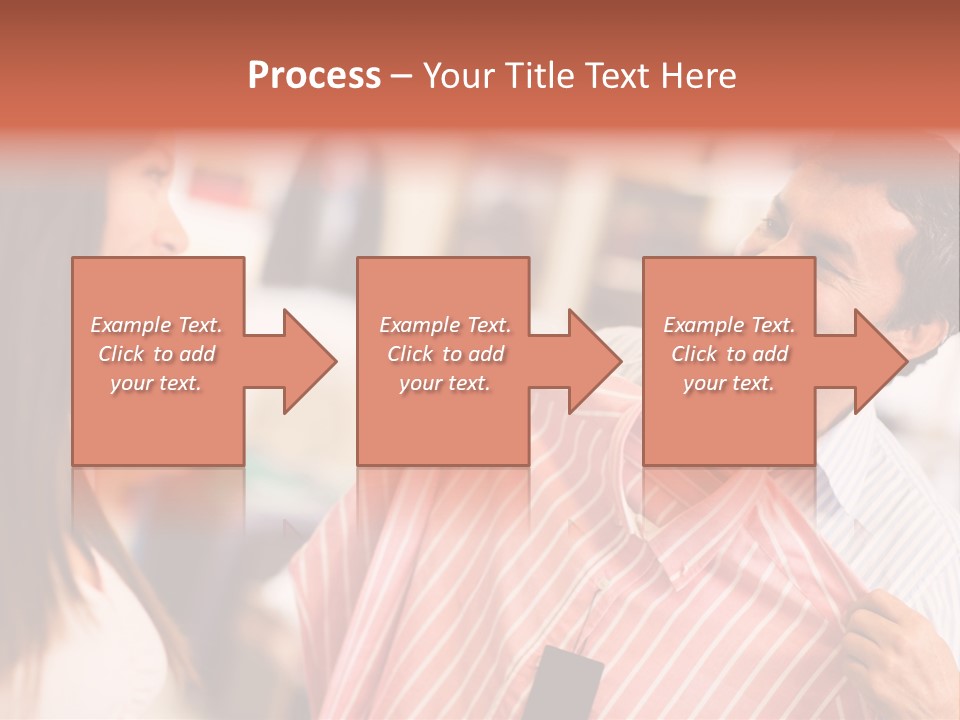 Process – Your Title Text Here

Example Text. Click to add your text.

Example Text. Click to add your text.

Example Text. Click to add your text.